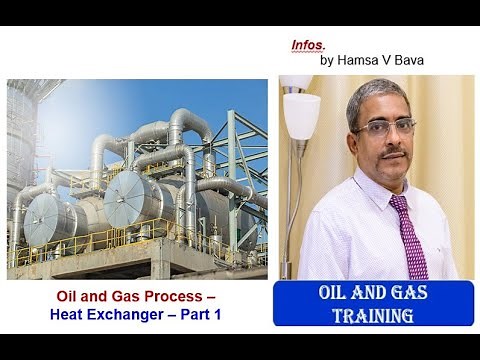 Infos.
by Hamsa V Bava

Oil and Gas Process – Heat Exchanger – Part 1

OIL AND GAS TRAINING